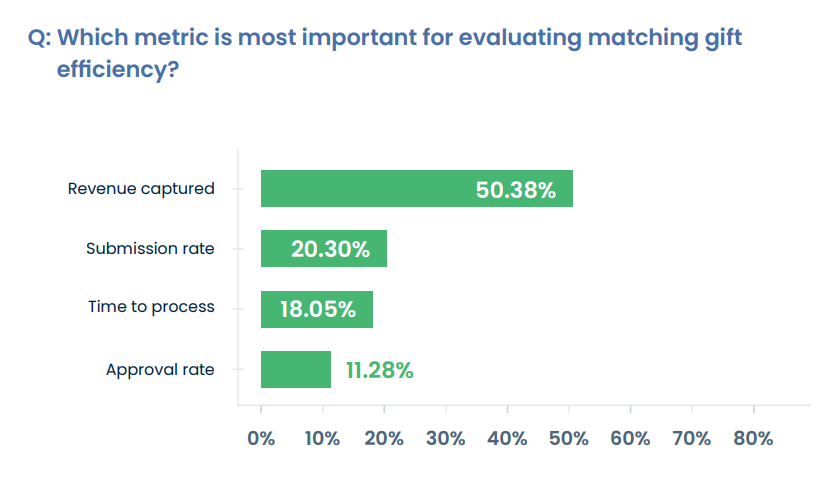 Q: Which metric is most important for evaluating matching gift efficiency?

Revenue captured
50.38%
Submission rate
20.30%
Time to process
18.05%
Approval rate
11.28%

0%
10%
20%
30%
40%
50%
60%
70%
80%